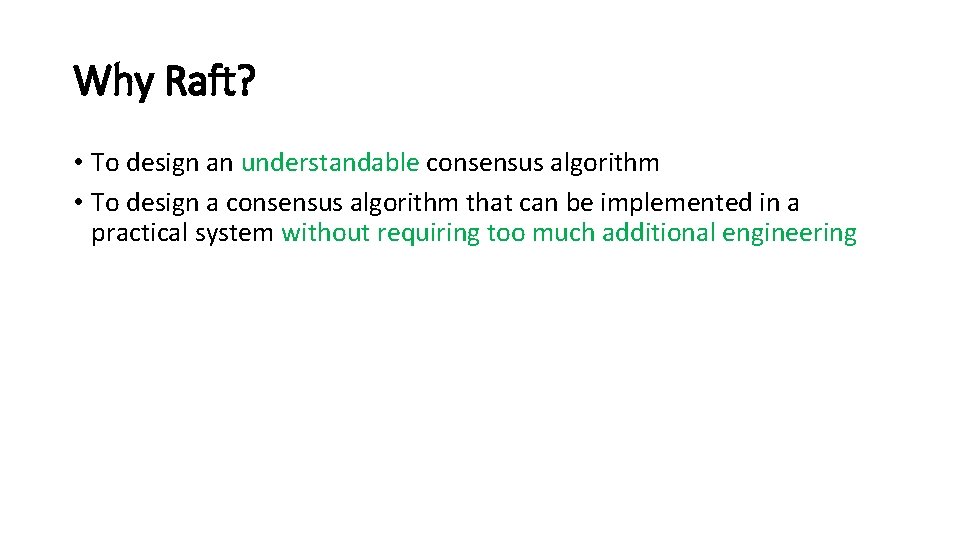 Why Raft?

• To design an understandable consensus algorithm
• To design a consensus algorithm that can be implemented in a practical system without requiring too much additional engineering